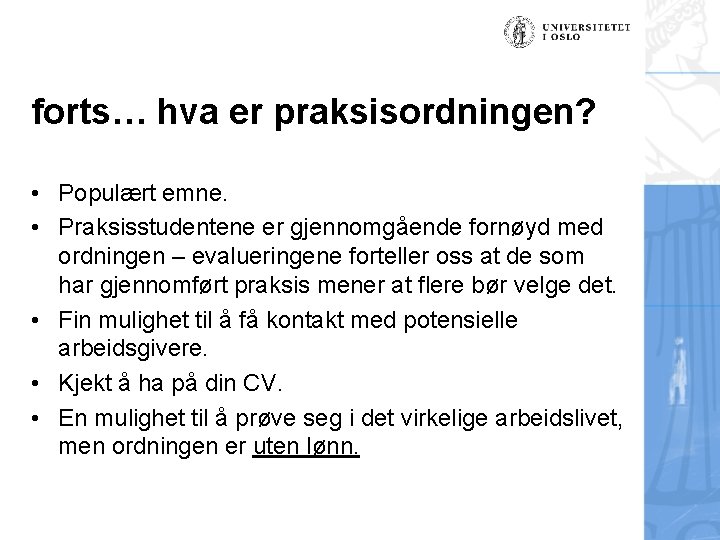 UNIVERSITETET I OSLO

forts… hva er praksisordningen?

• Populært emne.
• Praksisstudentene er gjennomgående fornøyd med ordningen – evalueringene forteller oss at de som har gjennomført praksis mener at flere bør velge det.
• Fin mulighet til å få kontakt med potensielle arbeidsgivere.
• Kjekt å ha på din CV.
• En mulighet til å prøve seg i det virkelige arbeidslivet, men ordningen er uten lønn.